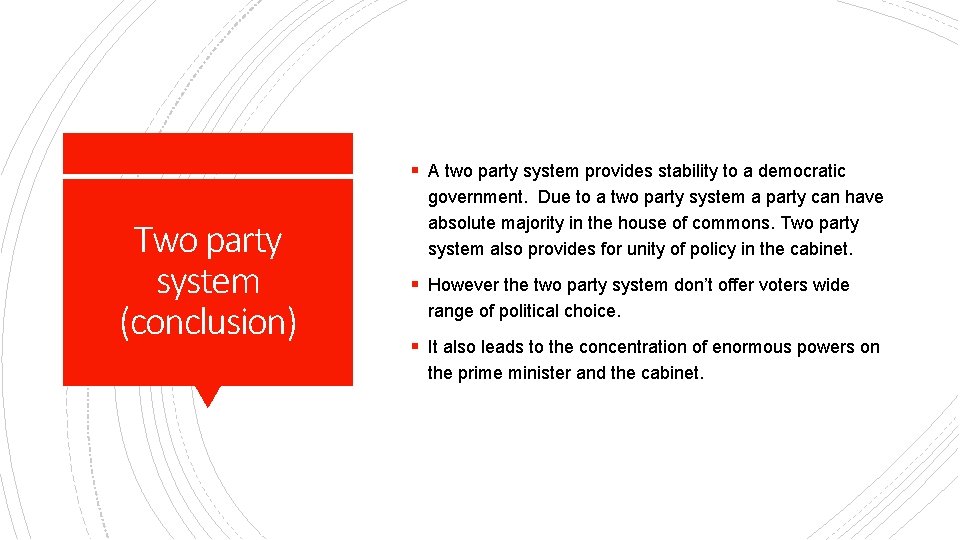 Two party system (conclusion)

▪ A two party system provides stability to a democratic government. Due to a two party system a party can have absolute majority in the house of commons. Two party system also provides for unity of policy in the cabinet.

▪ However the two party system don't offer voters wide range of political choice.

▪ It also leads to the concentration of enormous powers on the prime minister and the cabinet.